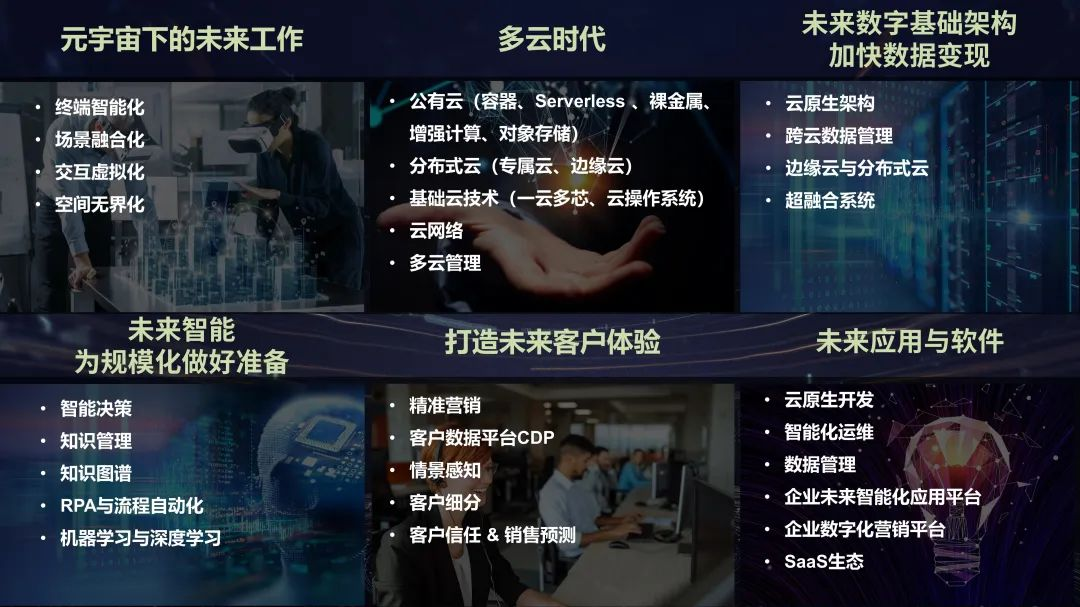 元宇宙下的未来工作

• 终端智能化
• 场景融合化
• 交互虚拟化
• 空间无界化

多云时代

• 公有云（容器、Serverless 、裸金属、增强计算、对象存储）
• 分布式云（专属云、边缘云）
• 基础云技术（一云多芯、云操作系统）
• 云网络
• 多云管理

未来数字基础架构
加快数据变现

• 云原生架构
• 跨云数据管理
• 边缘云与分布式云
• 超融合系统

未来智能
为规模化做好准备

• 智能决策
• 知识管理
• 知识图谱
• RPA与流程自动化
• 机器学习与深度学习

打造未来客户体验

• 精准营销
• 客户数据平台CDP
• 情景感知
• 客户细分
• 客户信任 & 销售预测

未来应用与软件

• 云原生开发
• 智能化运维
• 数据管理
• 企业未来智能化应用平台
• 企业数字化营销平台
• SaaS生态